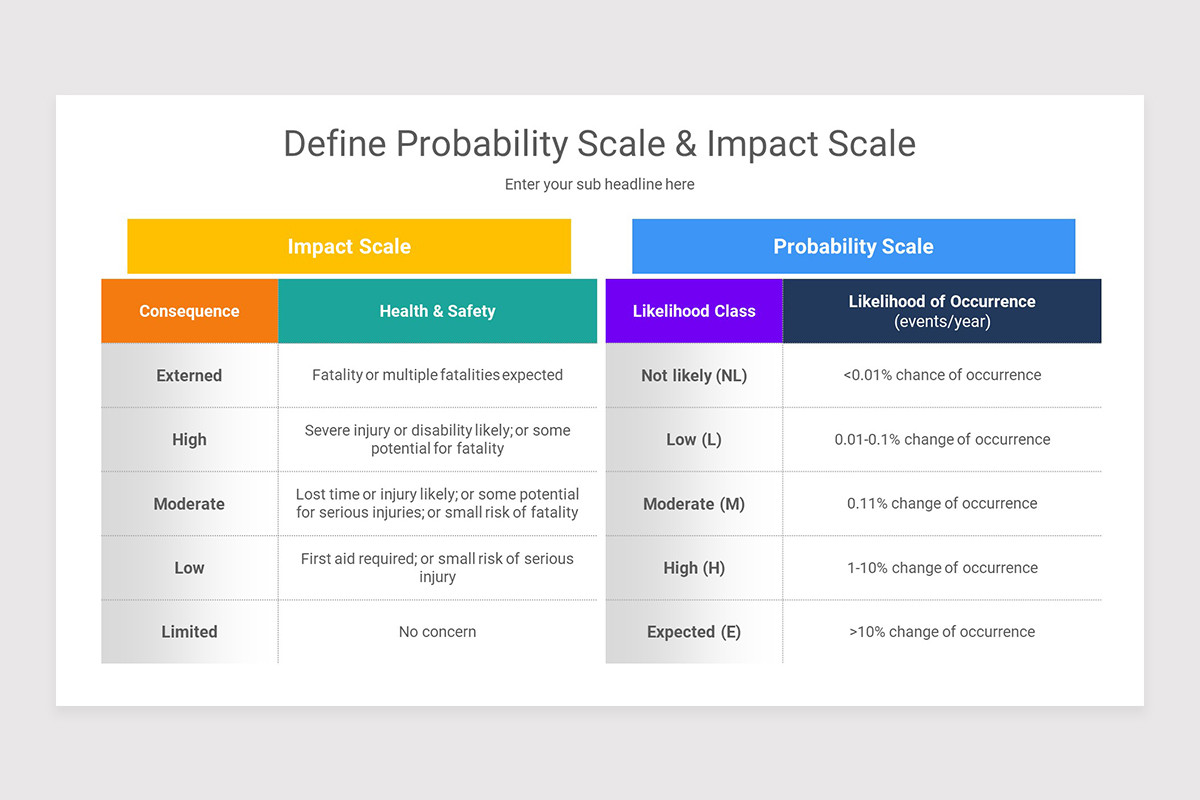 Define Probability Scale & Impact Scale

Enter your sub headline here

Impact Scale

| Consequence | Health & Safety |
|---|---|
| Externed | Fatality or multiple fatalities expected |
| High | Severe injury or disability likely; or some potential for fatality |
| Moderate | Lost time or injury likely; or some potential for serious injuries; or small risk of fatality |
| Low | First aid required; or small risk of serious injury |
| Limited | No concern |

Probability Scale

| Likelihood Class | Likelihood of Occurrence (events/year) |
|---|---|
| Not likely (NL) | <0.01% chance of occurrence |
| Low (L) | 0.01-0.1% change of occurrence |
| Moderate (M) | 0.11% change of occurrence |
| High (H) | 1-10% change of occurrence |
| Expected (E) | >10% change of occurrence |